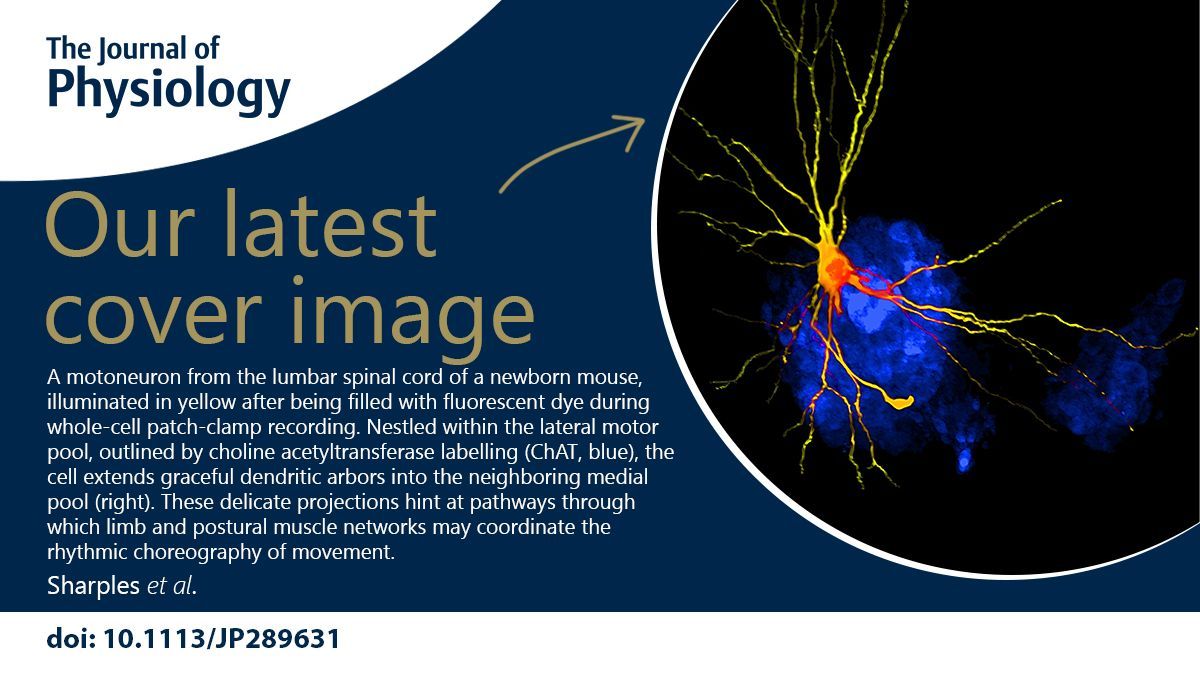 The Journal of
Physiology

Our latest cover image

A motoneuron from the lumbar spinal cord of a newborn mouse, illuminated in yellow after being filled with fluorescent dye during whole-cell patch-clamp recording. Nestled within the lateral motor pool, outlined by choline acetyltransferase labelling (ChAT, blue), the cell extends graceful dendritic arbors into the neighboring medial pool (right). These delicate projections hint at pathways through which limb and postural muscle networks may coordinate the rhythmic choreography of movement.

Sharples et al.

doi: 10.1113/JP289631